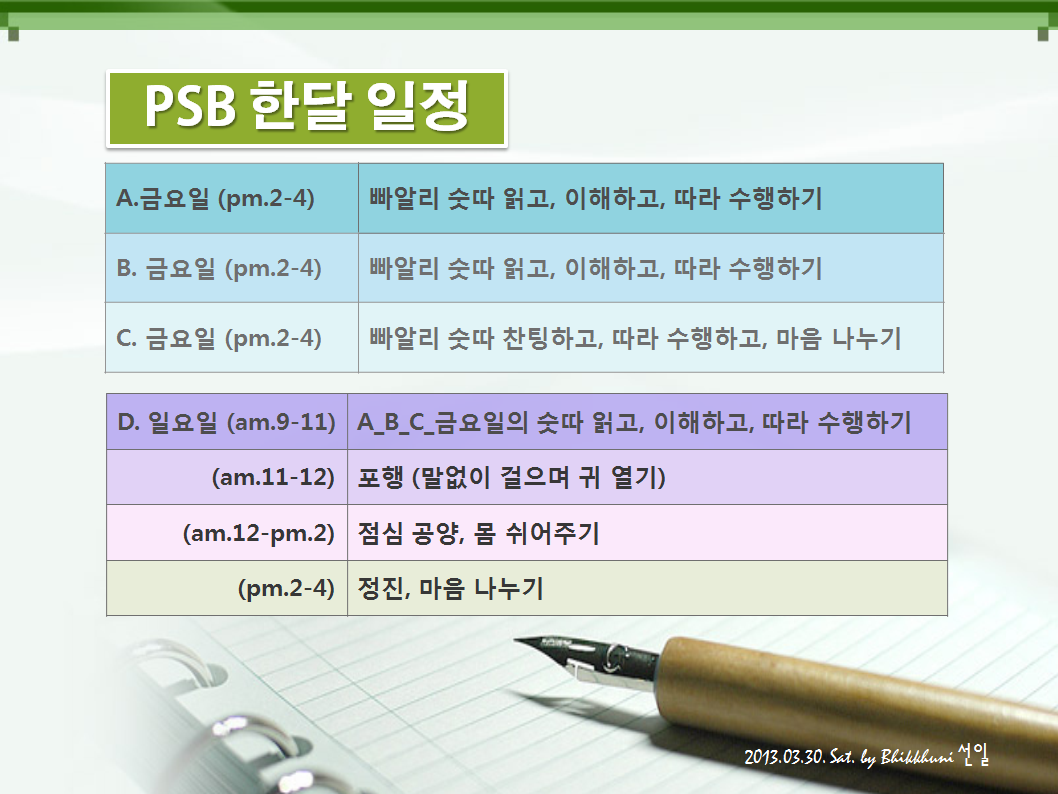 PSB 한달 일정

| A.금요일 (pm.2-4) | 빠알리 숫따 읽고, 이해하고, 따라 수행하기 |
|---|---|
| B. 금요일 (pm.2-4) | 빠알리 숫따 읽고, 이해하고, 따라 수행하기 |
| C. 금요일 (pm.2-4) | 빠알리 숫따 찬팅하고, 따라 수행하고, 마음 나누기 |

| D. 일요일 (am.9-11) | A_B_C_금요일의 숫따 읽고, 이해하고, 따라 수행하기 |
|---|---|
| (am.11-12) | 포행 (말없이 걸으며 귀 열기) |
| (am.12-pm.2) | 점심 공양, 몸 쉬어주기 |
| (pm.2-4) | 정진, 마음 나누기 |

2013.03.30. Sat. by Bhikkhuni 선일